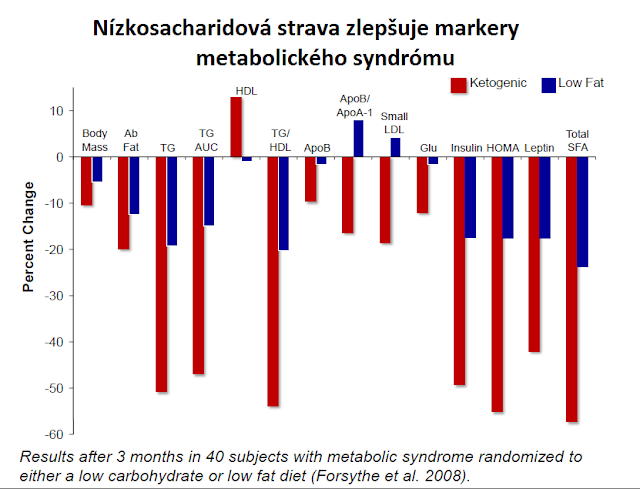 Nízkosacharidová strava zlepšuje markery metabolického syndrómu

Ketogenic Low Fat

Percent Change

10
0
-10
-20
-30
-40
-50
-60

Body Mass
Ab Fat
TG
TG AUC
HDL
TG/ HDL
ApoB
ApoB/ ApoA-1
Small LDL
Glu
Insulin
HOMA
Leptin
Total SFA

Results after 3 months in 40 subjects with metabolic syndrome randomized to either a low carbohydrate or low fat diet (Forsythe et al. 2008).